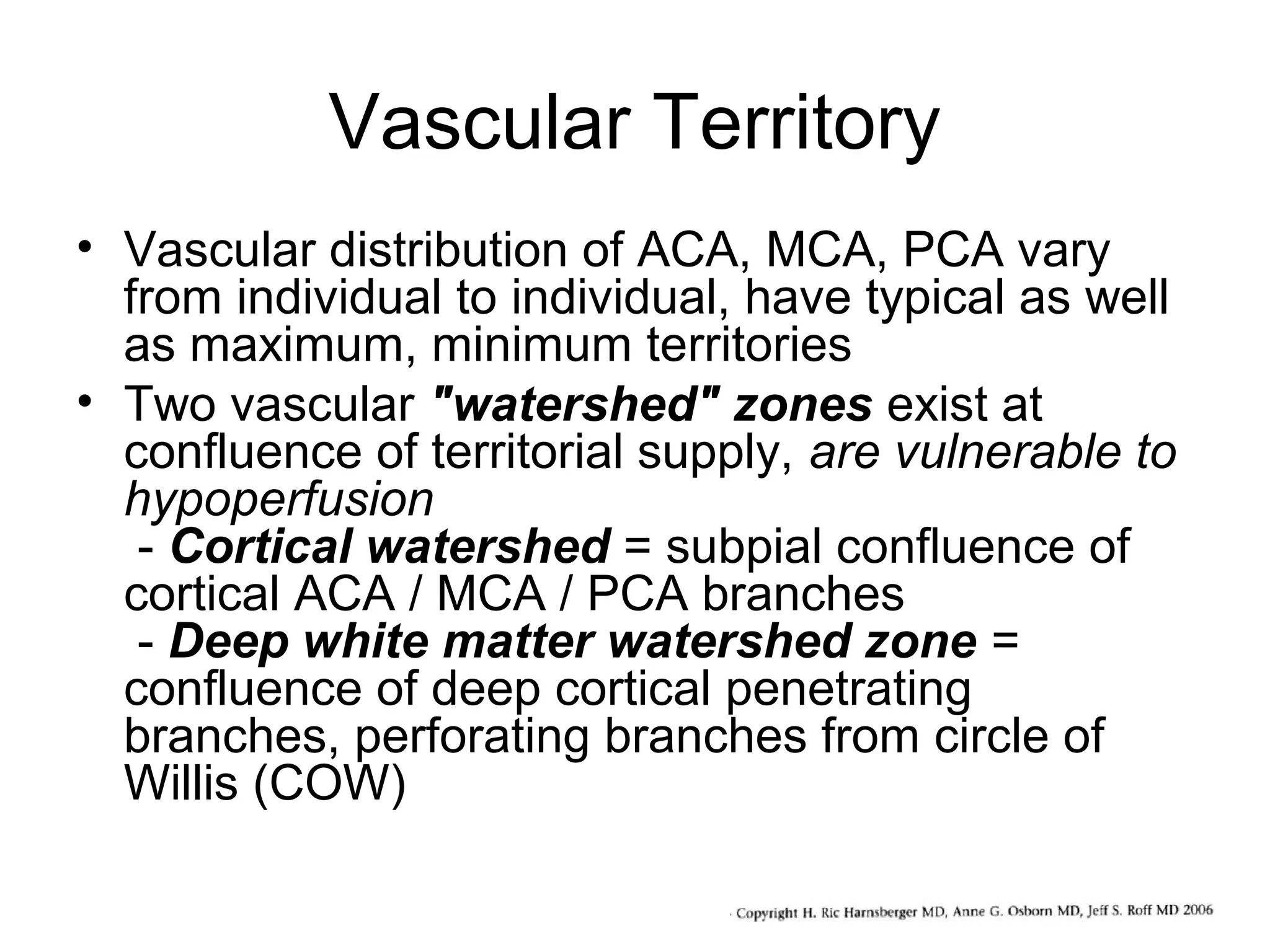 Vascular Territory

• Vascular distribution of ACA, MCA, PCA vary from individual to individual, have typical as well as maximum, minimum territories

• Two vascular "watershed" zones exist at confluence of territorial supply, are vulnerable to hypoperfusion
- Cortical watershed = subpial confluence of cortical ACA / MCA / PCA branches
- Deep white matter watershed zone = confluence of deep cortical penetrating branches, perforating branches from circle of Willis (COW)

· Copyright H. Ric Harnsberger MD, Anne G. Osborn MD, Jeff S. Roff MD 2006